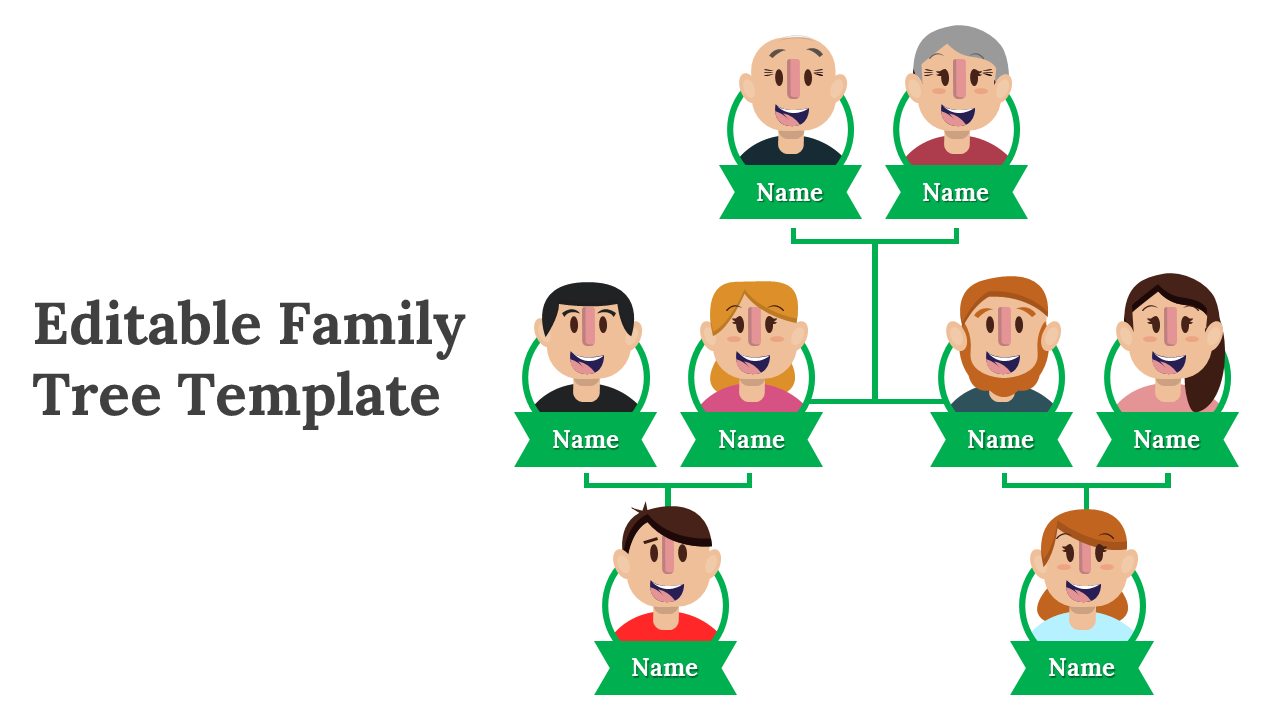 Editable Family Tree Template

Name

Name

Name

Name

Name

Name

Name

Name